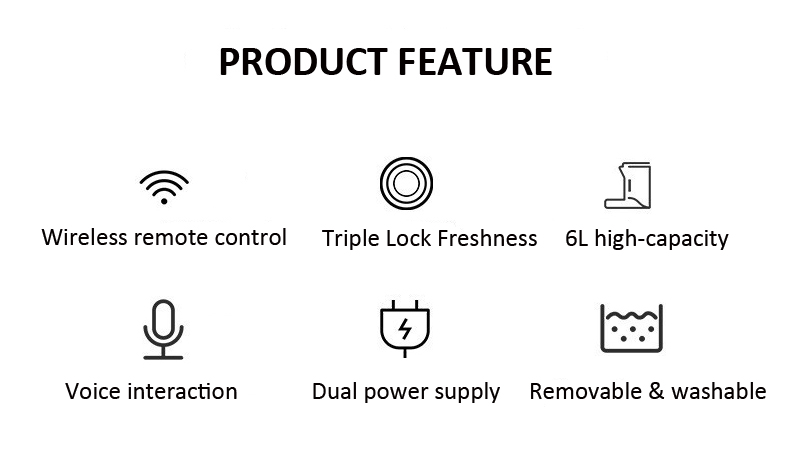 PRODUCT FEATURE

Wireless remote control

Triple Lock Freshness

6L high-capacity

Voice interaction

Dual power supply

Removable & washable